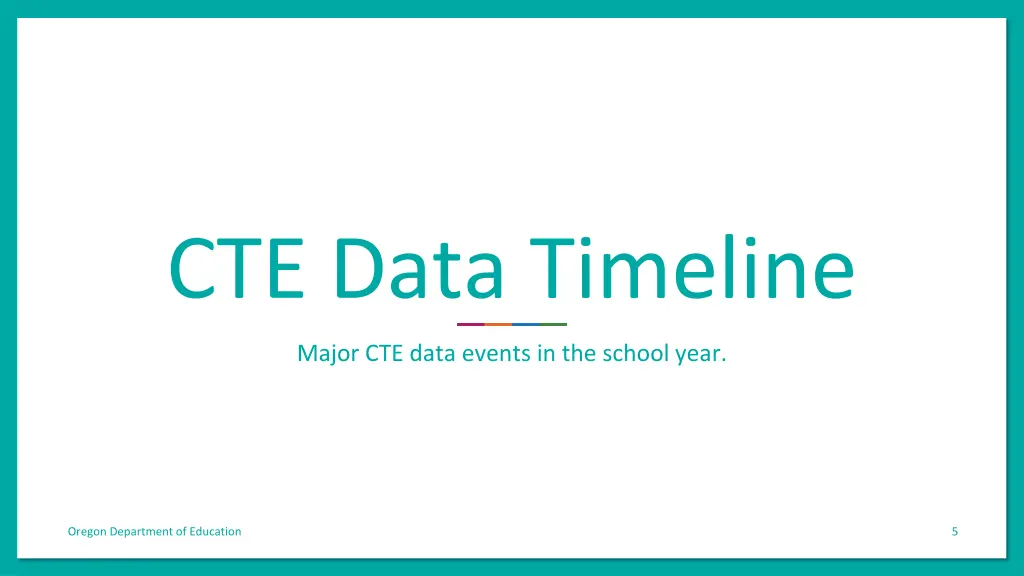 CTE Data Timeline

Major CTE data events in the school year.

Oregon Department of Education

5